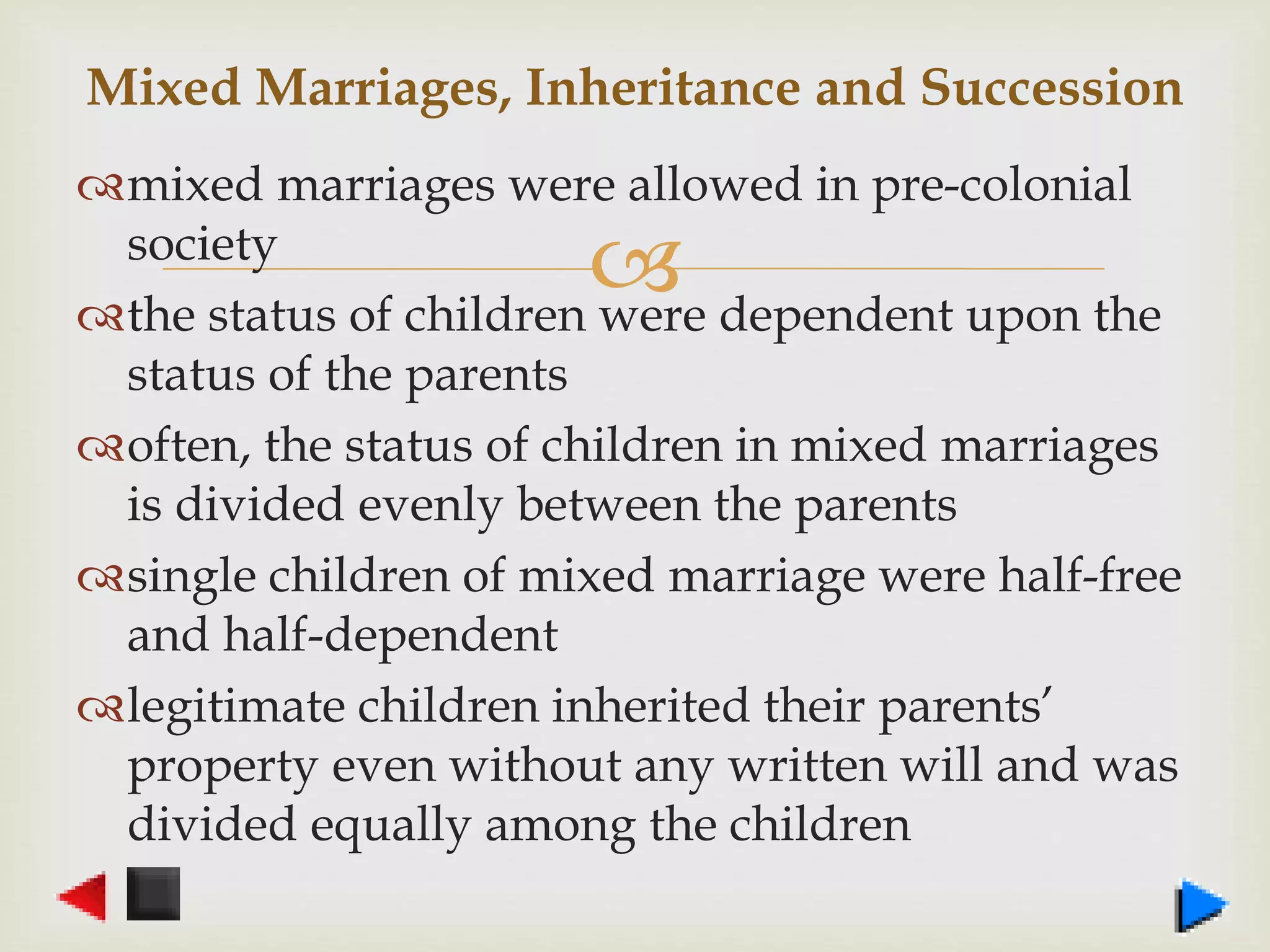 Mixed Marriages, Inheritance and Succession

mixed marriages were allowed in pre-colonial society

the status of children were dependent upon the status of the parents

often, the status of children in mixed marriages is divided evenly between the parents

single children of mixed marriage were half-free and half-dependent

legitimate children inherited their parents' property even without any written will and was divided equally among the children